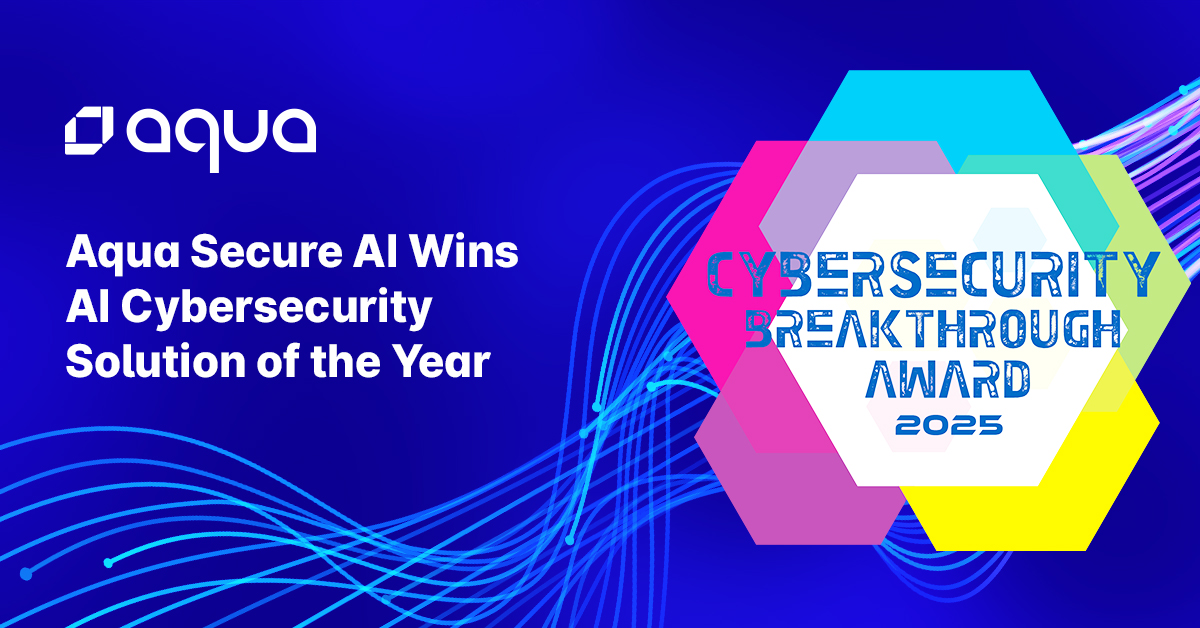 aqua

Aqua Secure AI Wins AI Cybersecurity Solution of the Year

CYBERSECURITY BREAKTHROUGH AWARD 2025